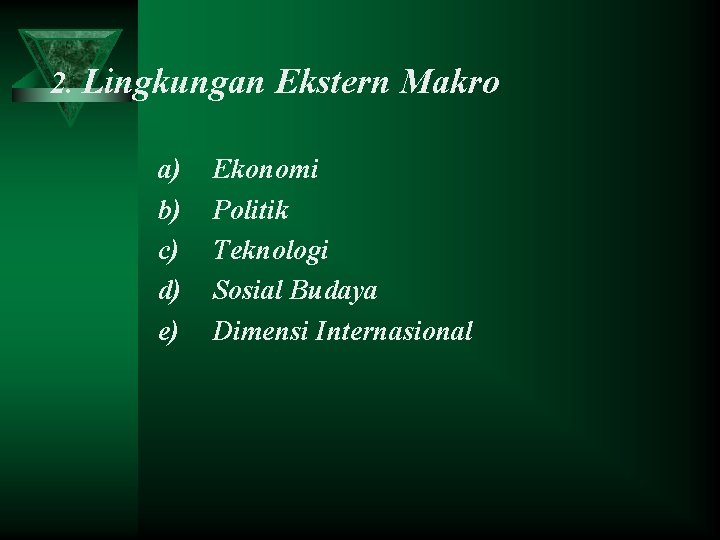 2. Lingkungan Ekstern Makro

a) Ekonomi
b) Politik
c) Teknologi
d) Sosial Budaya
e) Dimensi Internasional